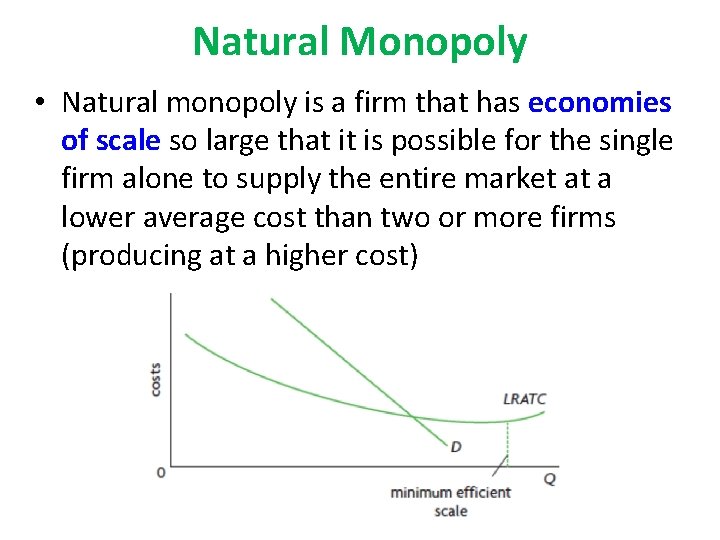 Natural Monopoly

• Natural monopoly is a firm that has economies of scale so large that it is possible for the single firm alone to supply the entire market at a lower average cost than two or more firms (producing at a higher cost)

costs
LRATC
D
0
Q
minimum efficient scale